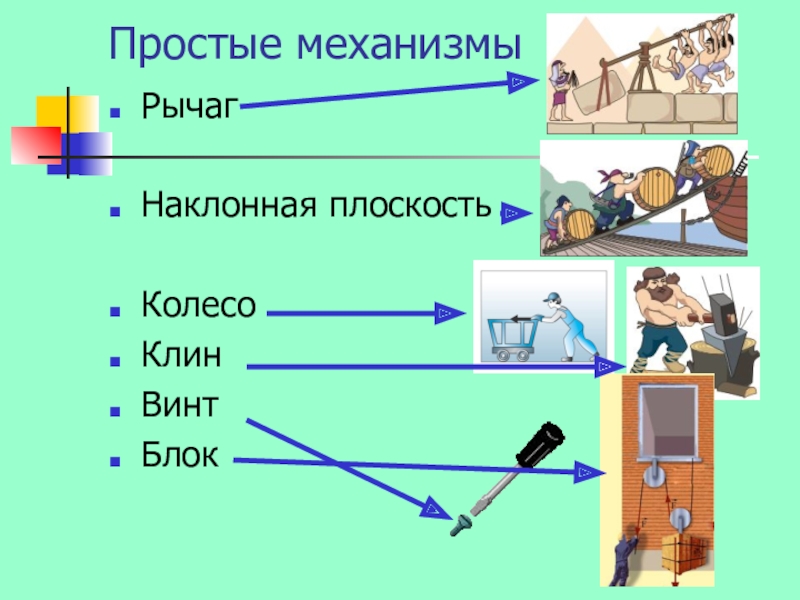 Простые механизмы

- Рычаг
- Наклонная плоскость
- Колесо
- Клин
- Винт
- Блок